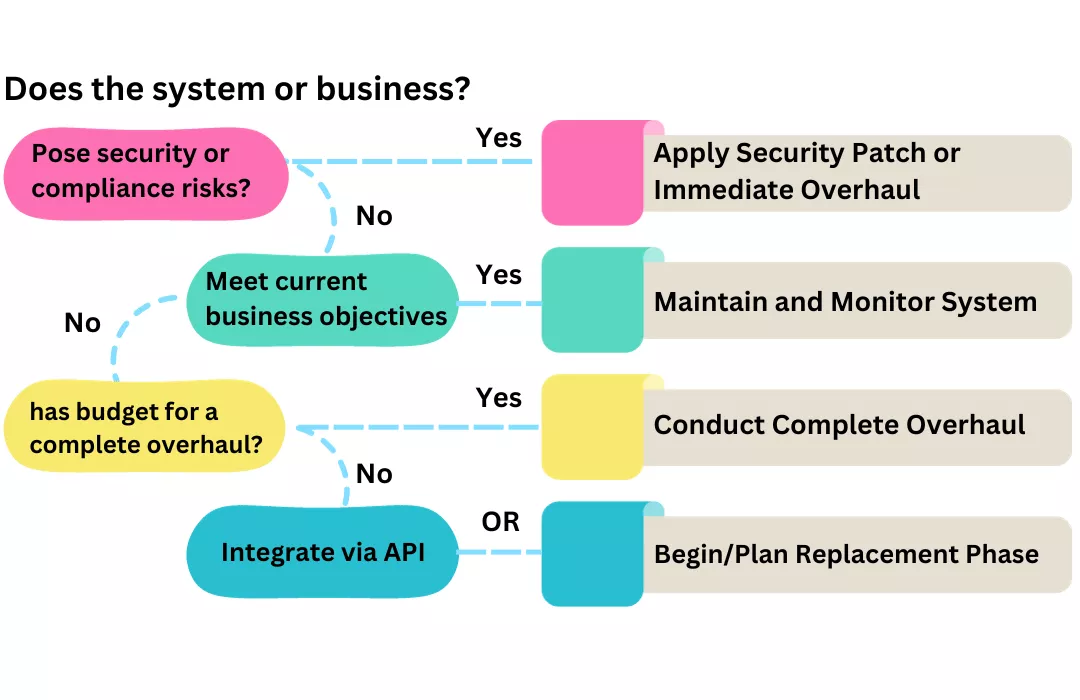 Does the system or business?

Pose security or compliance risks?

Yes

Apply Security Patch or Immediate Overhaul

No

Meet current business objectives

Yes

Maintain and Monitor System

No

has budget for a complete overhaul?

Yes

Conduct Complete Overhaul

No

Integrate via API

OR

Begin/Plan Replacement Phase